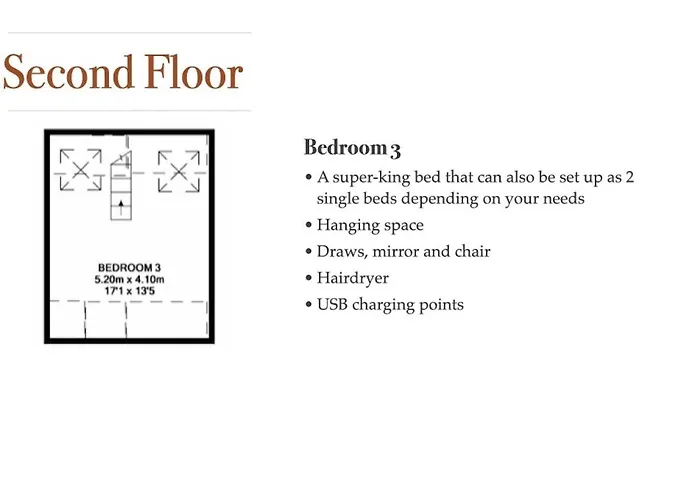 Second Floor

BEDROOM 3
5.20m x 4.10m
17'1 x 13'5

Bedroom 3

• A super-king bed that can also be set up as 2 single beds depending on your needs
• Hanging space
• Draws, mirror and chair
• Hairdryer
• USB charging points